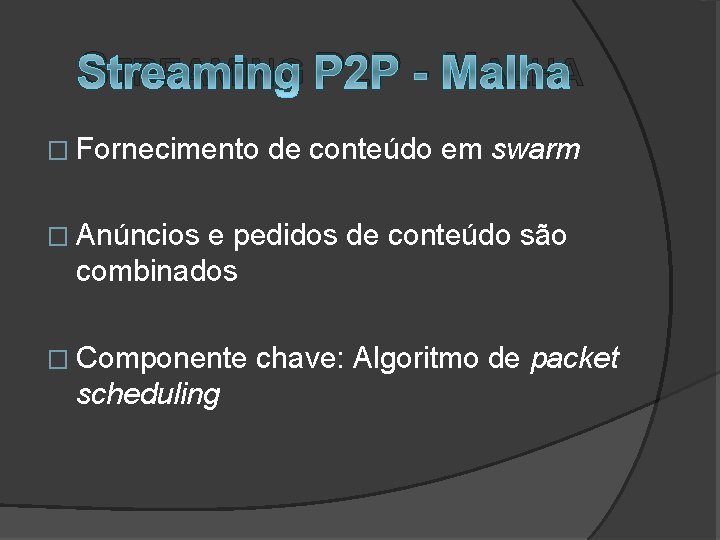 Streaming P2P - Malha

□ Fornecimento de conteúdo em swarm

□ Anúncios e pedidos de conteúdo são combinados

□ Componente chave: Algoritmo de packet scheduling